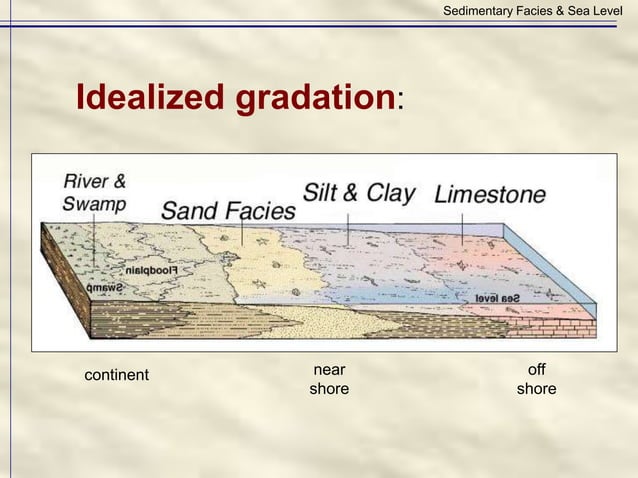 Sedimentary Facies & Sea Level

Idealized gradation:

River & Swamp

Sand Facies

Silt & Clay

Limestone

Floodplain

Swamp

Sea level

continent

near shore

off shore